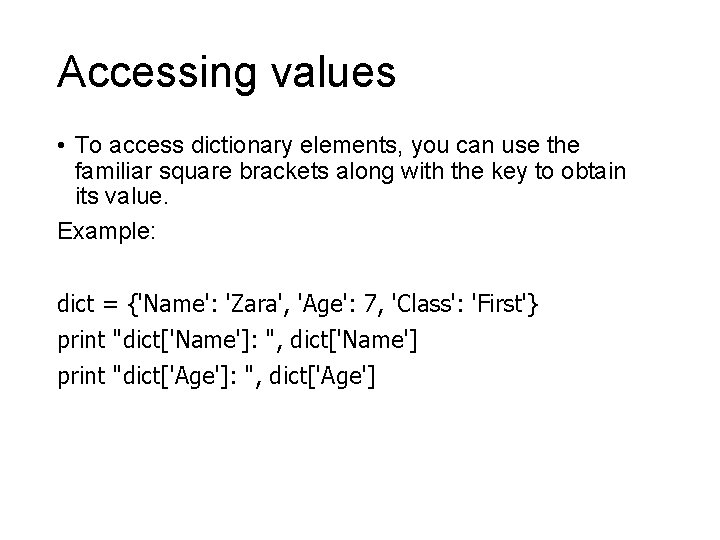 Accessing values

• To access dictionary elements, you can use the familiar square brackets along with the key to obtain its value.

Example:

dict = {'Name': 'Zara', 'Age': 7, 'Class': 'First'}
print "dict['Name']: ", dict['Name']
print "dict['Age']: ", dict['Age']